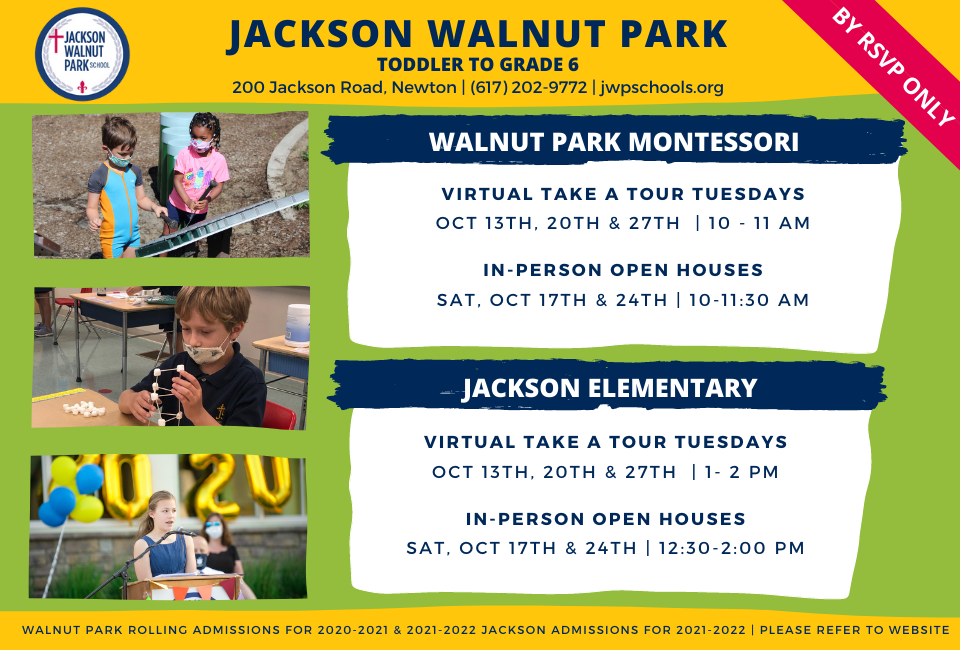 JACKSON WALNUT PARK SCHOOL

JACKSON WALNUT PARK
TODDLER TO GRADE 6
200 Jackson Road, Newton | (617) 202-9772 | jwpschools.org

BY RSVP ONLY

WALNUT PARK MONTESSORI

VIRTUAL TAKE A TOUR TUESDAYS
OCT 13TH, 20TH & 27TH | 10 - 11 AM

IN-PERSON OPEN HOUSES
SAT, OCT 17TH & 24TH | 10-11:30 AM

JACKSON ELEMENTARY

VIRTUAL TAKE A TOUR TUESDAYS
OCT 13TH, 20TH & 27TH | 1- 2 PM

IN-PERSON OPEN HOUSES
SAT, OCT 17TH & 24TH | 12:30-2:00 PM

2020

WALNUT PARK ROLLING ADMISSIONS FOR 2020-2021 & 2021-2022 JACKSON ADMISSIONS FOR 2021-2022 | PLEASE REFER TO WEBSITE